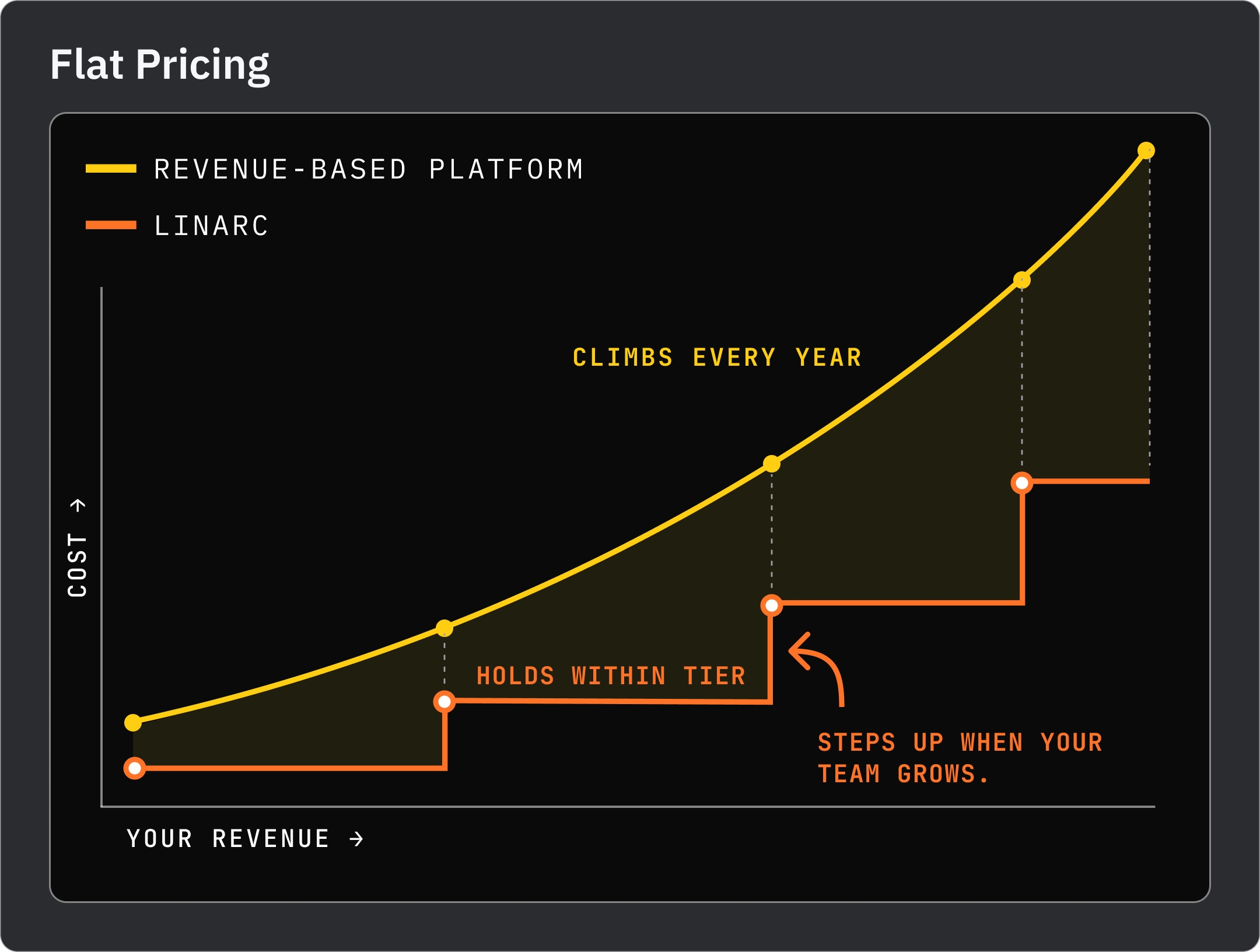 Flat Pricing

REVENUE-BASED PLATFORM

LINARC

CLIMBS EVERY YEAR

COST →

HOLDS WITHIN TIER

STEPS UP WHEN YOUR TEAM GROWS.

YOUR REVENUE →